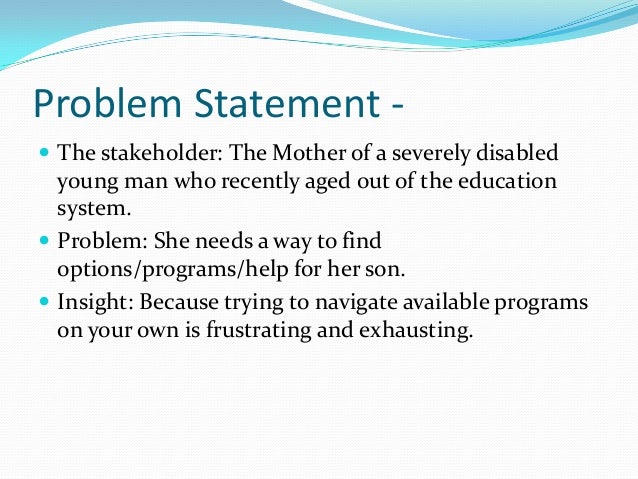 Problem Statement -

- The stakeholder: The Mother of a severely disabled young man who recently aged out of the education system.
- Problem: She needs a way to find options/programs/help for her son.
- Insight: Because trying to navigate available programs on your own is frustrating and exhausting.